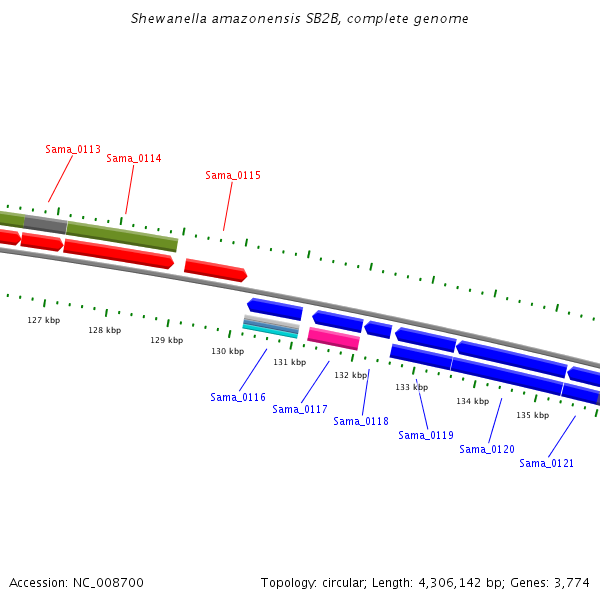 Shewanella amazonensis SB2B, complete genome

Sama_0113
Sama_0114
Sama_0115

127 kbp
128 kbp
129 kbp
130 kbp
131 kbp
132 kbp
133 kbp
134 kbp
135 kbp

Sama_0116
Sama_0117
Sama_0118
Sama_0119
Sama_0120
Sama_0121

Accession: NC_008700

Topology: circular; Length: 4,306,142 bp; Genes: 3,774